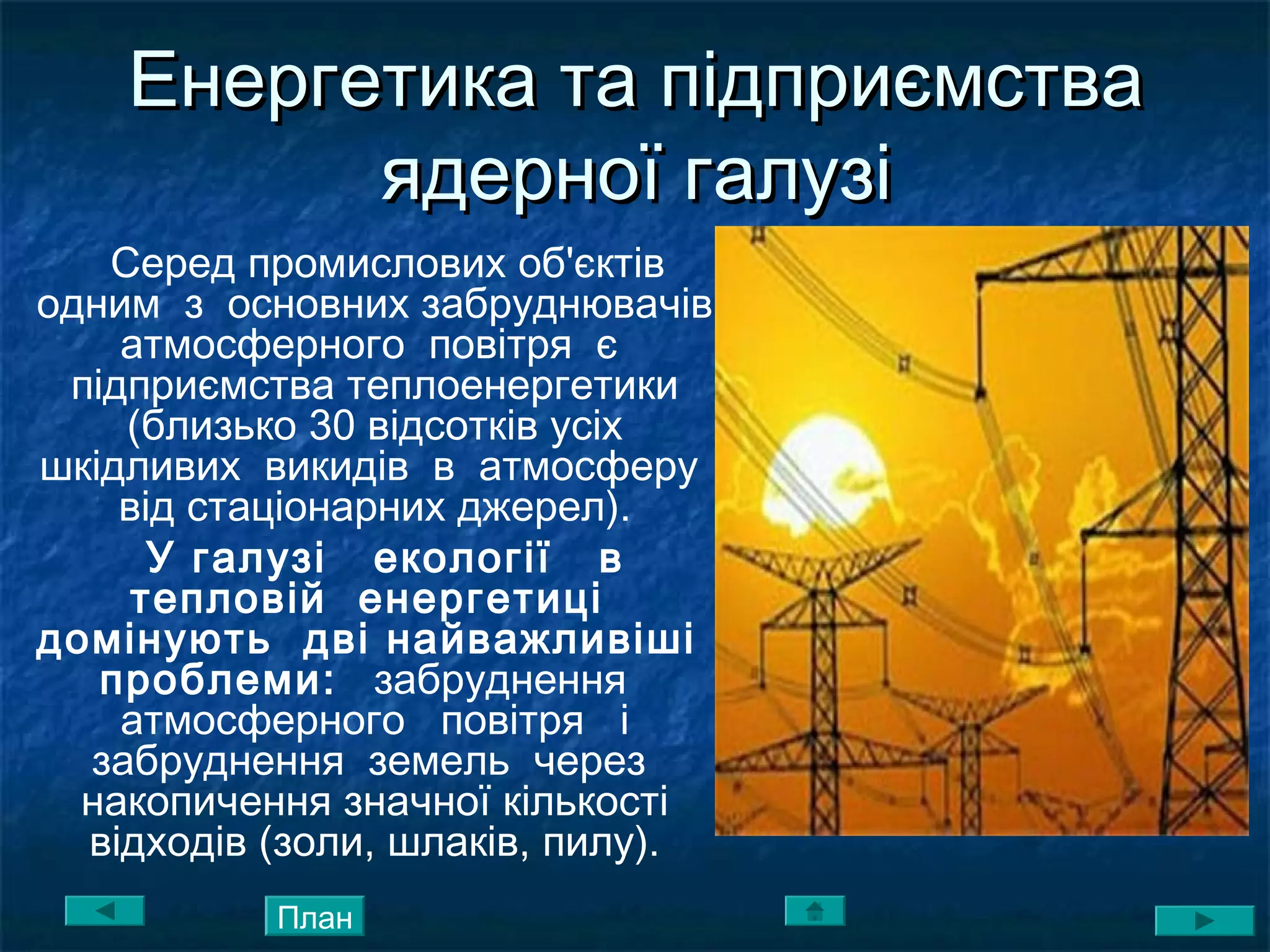 Енергетика та підприємства ядерної галузі

Серед промислових об'єктів одним з основних забруднювачів атмосферного повітря є підприємства теплоенергетики (близько 30 відсотків усіх шкідливих викидів в атмосферу від стаціонарних джерел).

У галузі екології в тепловій енергетиці домінують дві найважливіші проблеми: забруднення атмосферного повітря і забруднення земель через накопичення значної кількості відходів (золи, шлаків, пилу).

План